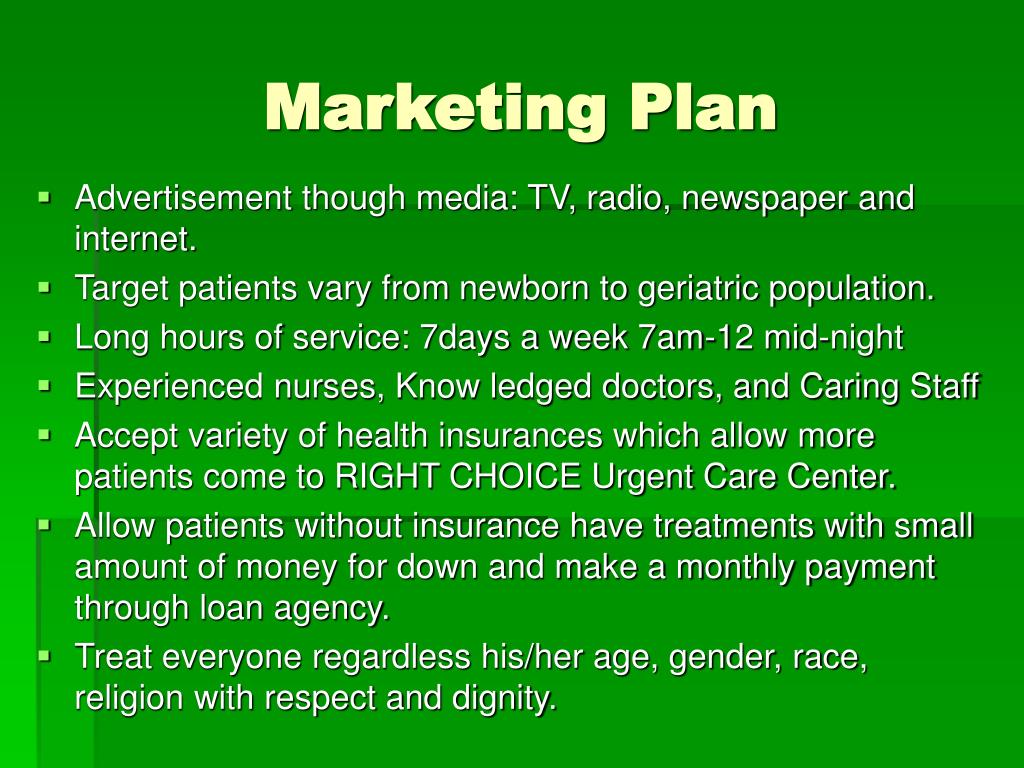 Marketing Plan

- Advertisement though media: TV, radio, newspaper and internet.
- Target patients vary from newborn to geriatric population.
- Long hours of service: 7days a week 7am-12 mid-night
- Experienced nurses, Know ledged doctors, and Caring Staff
- Accept variety of health insurances which allow more patients come to RIGHT CHOICE Urgent Care Center.
- Allow patients without insurance have treatments with small amount of money for down and make a monthly payment through loan agency.
- Treat everyone regardless his/her age, gender, race, religion with respect and dignity.